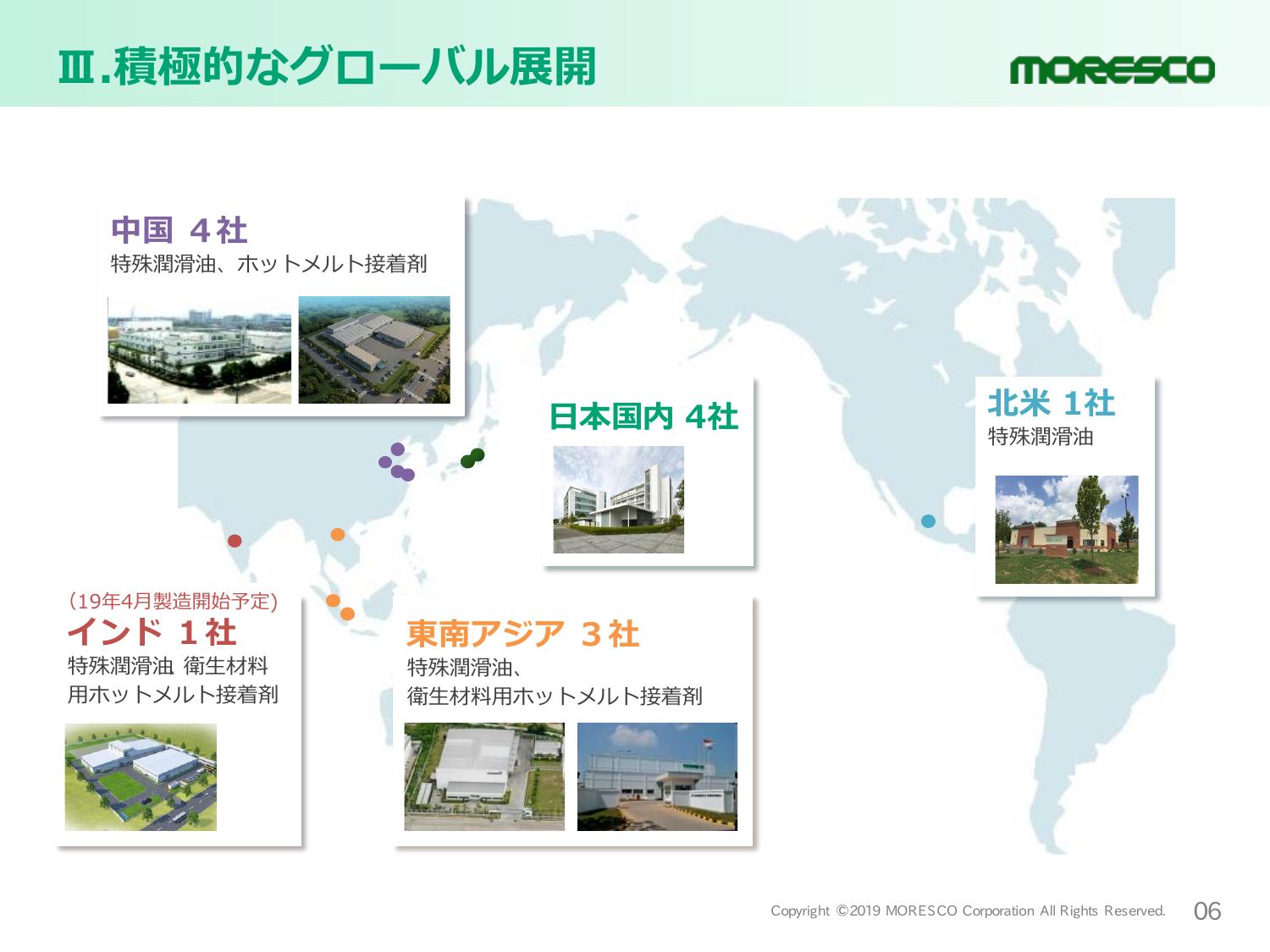 Ⅲ.積極的なグローバル展開

MORESCO

中国 ４社
特殊潤滑油、ホットメルト接着剤

日本国内 4社

北米 1社
特殊潤滑油

（19年4月製造開始予定）
インド １社
特殊潤滑油 衛生材料用ホットメルト接着剤

東南アジア ３社
特殊潤滑油、
衛生材料用ホットメルト接着剤

Copyright ©2019 MORESCO Corporation All Rights Reserved.

06